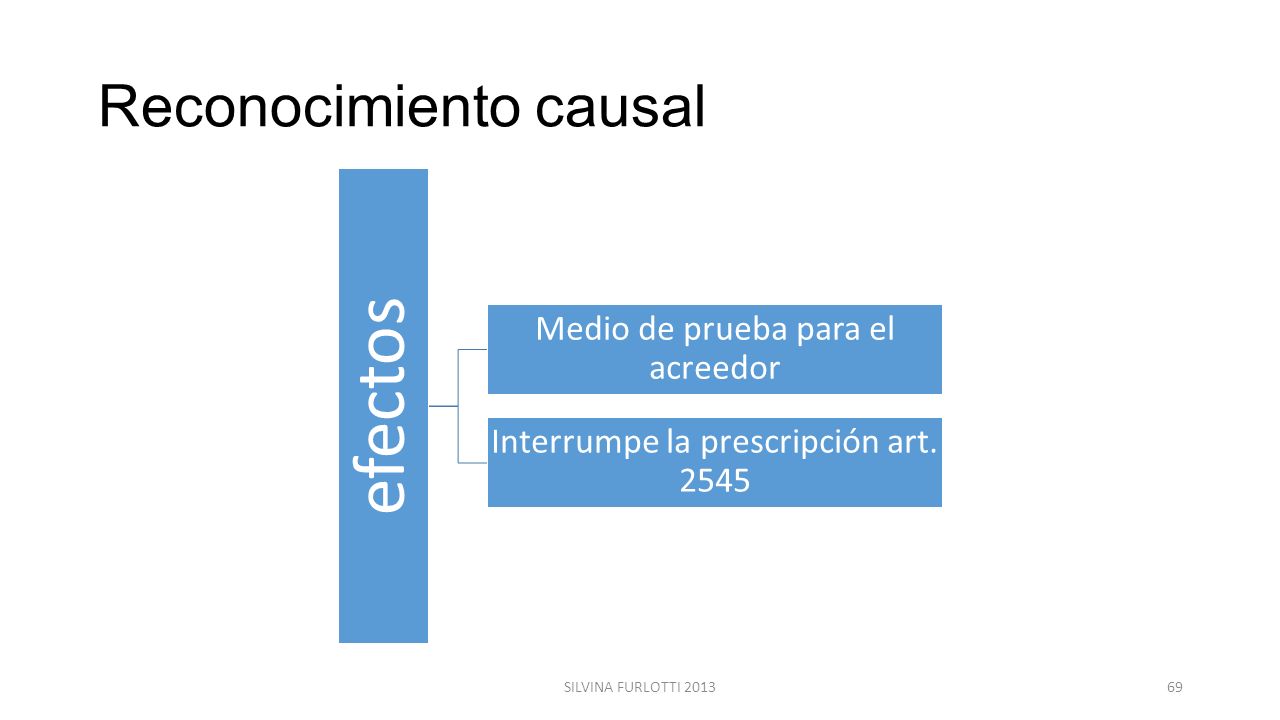 Reconocimiento causal

efectos

Medio de prueba para el acreedor

Interrumpe la prescripción art. 2545

SILVINA FURLOTTI 2013

69